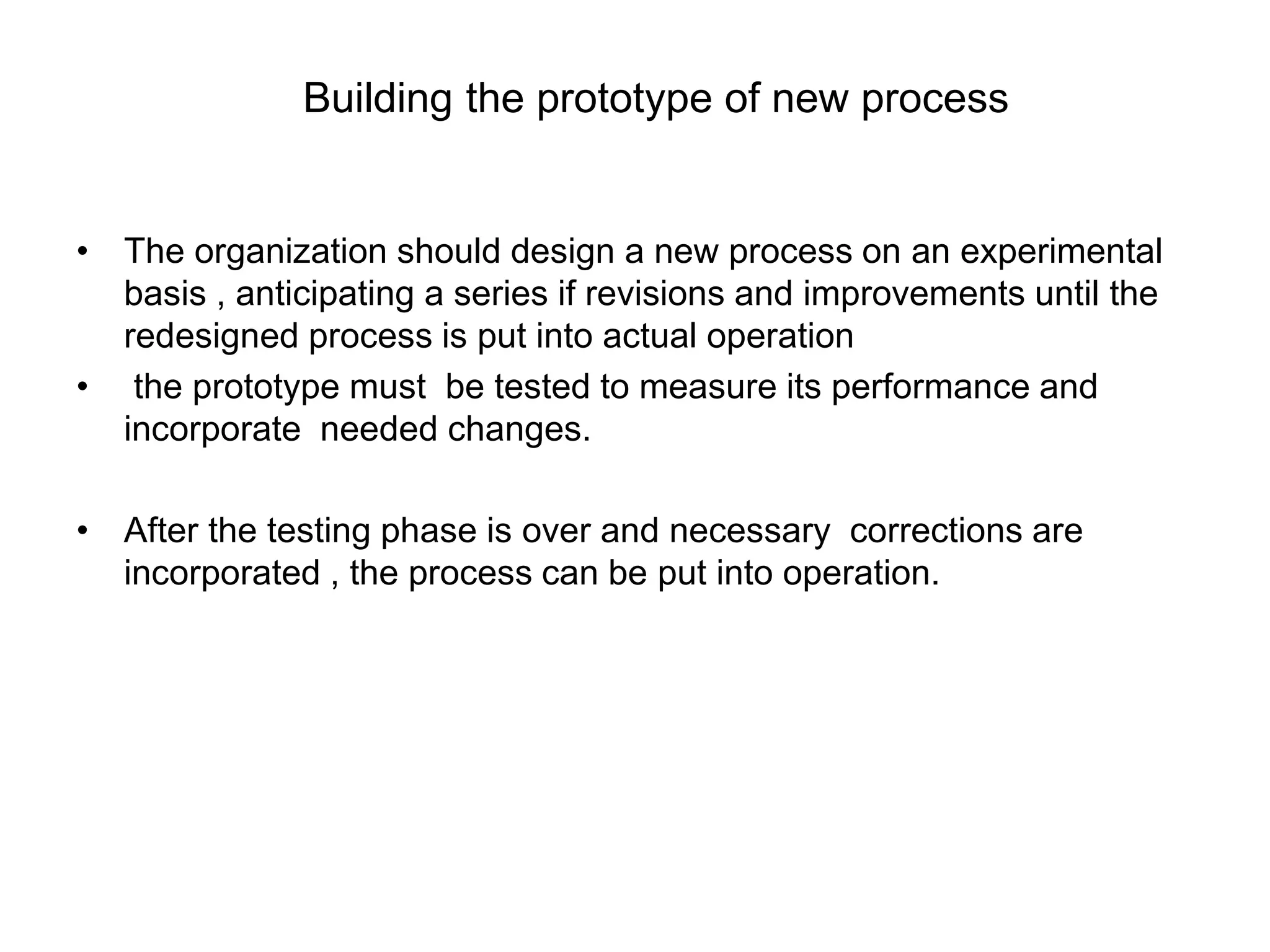 Building the prototype of new process

• The organization should design a new process on an experimental basis , anticipating a series if revisions and improvements until the redesigned process is put into actual operation
• the prototype must be tested to measure its performance and incorporate needed changes.

• After the testing phase is over and necessary corrections are incorporated , the process can be put into operation.